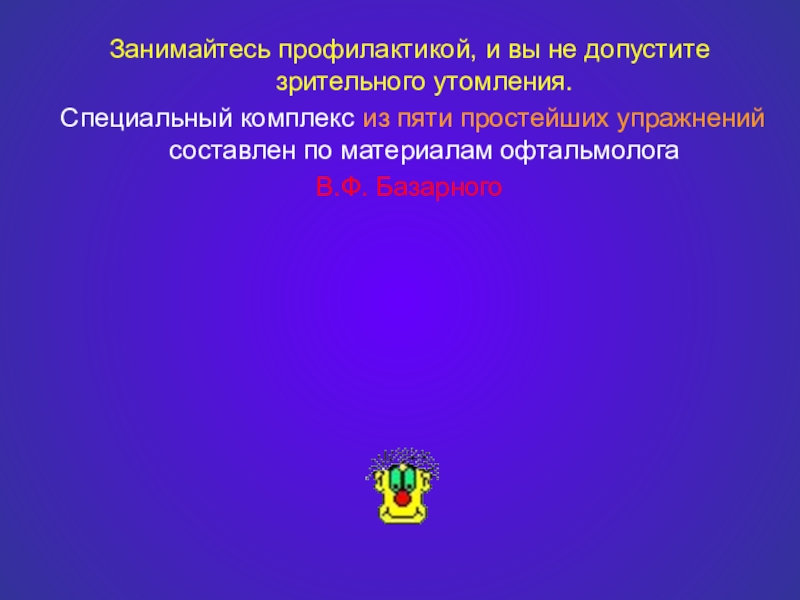 Занимайтесь профилактикой, и вы не допустите зрительного утомления.

Специальный комплекс из пяти простейших упражнений составлен по материалам офтальмолога В.Ф. Базарного